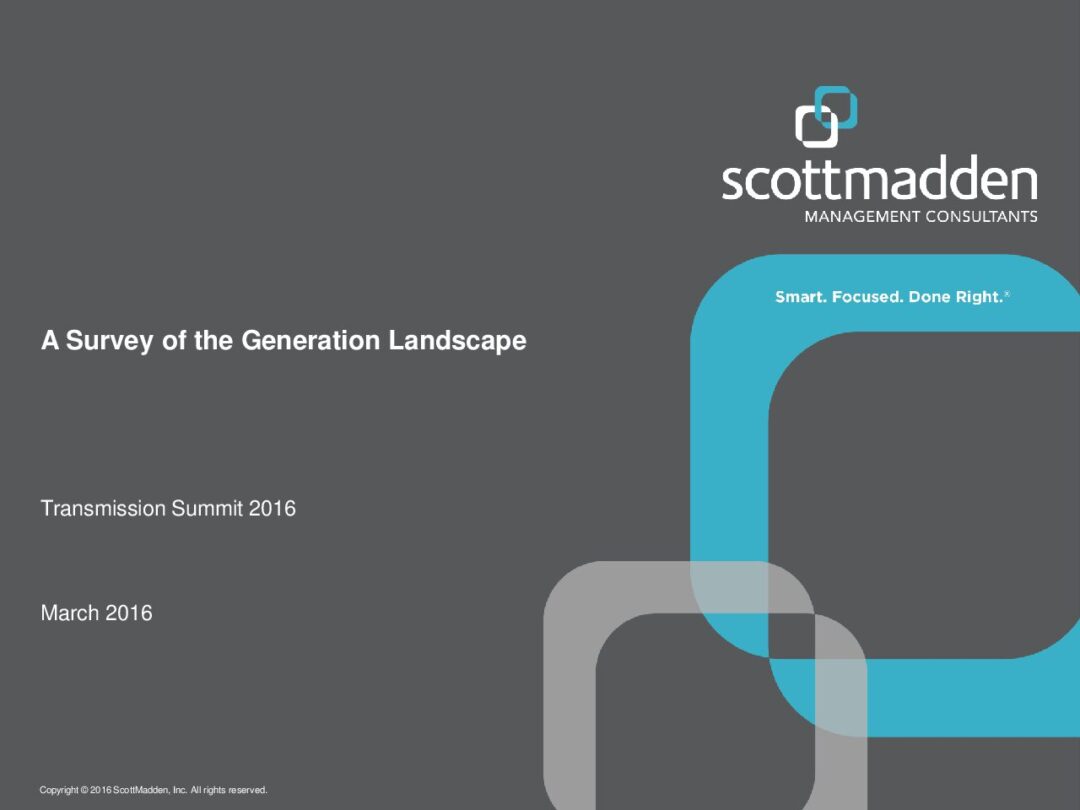 scottmadden
MANAGEMENT CONSULTANTS

Smart. Focused. Done Right.®

A Survey of the Generation Landscape

Transmission Summit 2016

March 2016

Copyright © 2016 ScottMadden, Inc. All rights reserved.